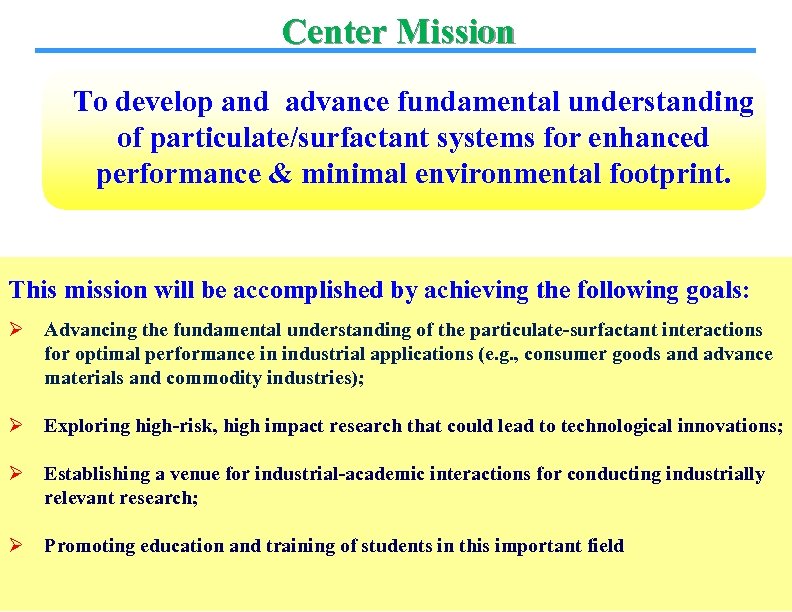 Center Mission

To develop and advance fundamental understanding of particulate/surfactant systems for enhanced performance & minimal environmental footprint.

This mission will be accomplished by achieving the following goals:

➢ Advancing the fundamental understanding of the particulate-surfactant interactions for optimal performance in industrial applications (e.g., consumer goods and advance materials and commodity industries);

➢ Exploring high-risk, high impact research that could lead to technological innovations;

➢ Establishing a venue for industrial-academic interactions for conducting industrially relevant research;

➢ Promoting education and training of students in this important field